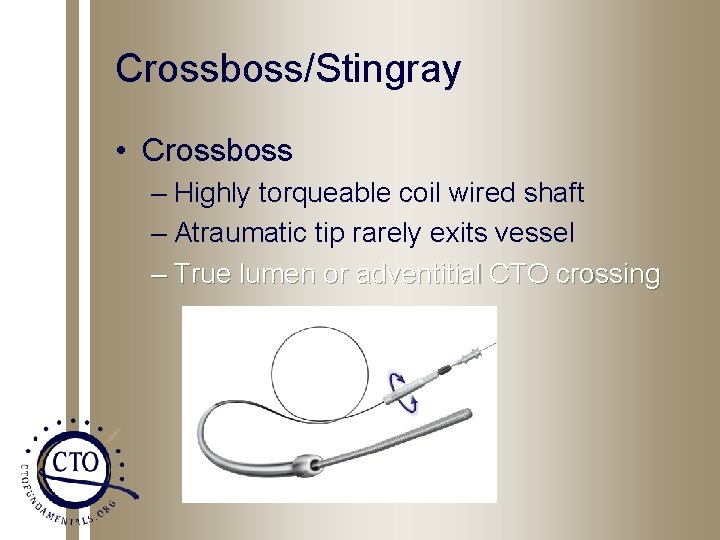 Crossboss/Stingray

• Crossboss
  – Highly torqueable coil wired shaft
  – Atraumatic tip rarely exits vessel
  – True lumen or adventitial CTO crossing

CTO
CTOFUNDAMENTALS.ORG